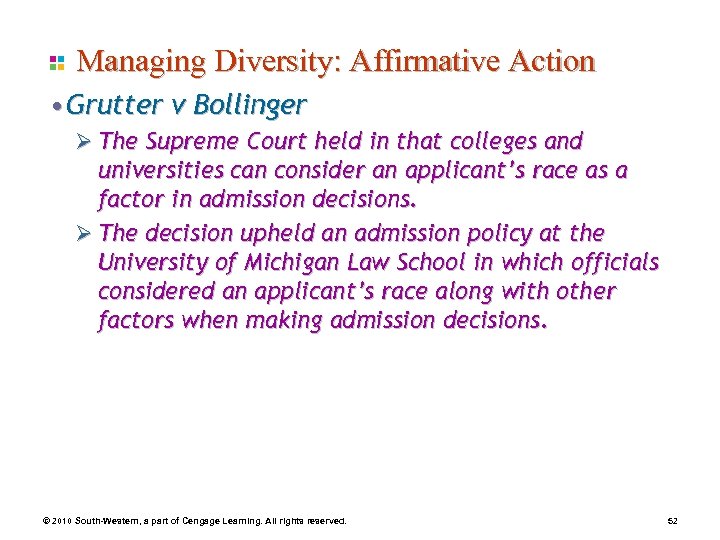 Managing Diversity: Affirmative Action

• Grutter v Bollinger

➢ The Supreme Court held in that colleges and universities can consider an applicant's race as a factor in admission decisions.

➢ The decision upheld an admission policy at the University of Michigan Law School in which officials considered an applicant's race along with other factors when making admission decisions.

© 2010 South-Western, a part of Cengage Learning. All rights reserved.

52